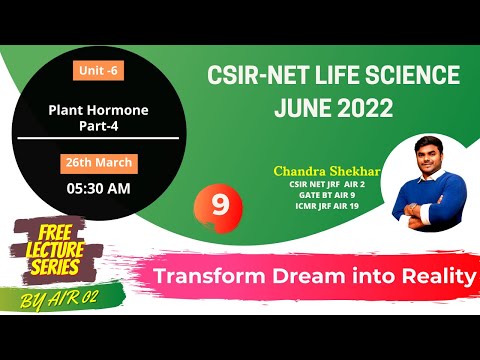 Unit -6

Plant Hormone Part-4

26th March

05:30 AM

CSIR-NET LIFE SCIENCE JUNE 2022

Chandra Shekhar
CSIR NET JRF AIR 2
GATE BT AIR 9
ICMR JRF AIR 19

9

FREE LECTURE SERIES

BY AIR 02

Transform Dream into Reality